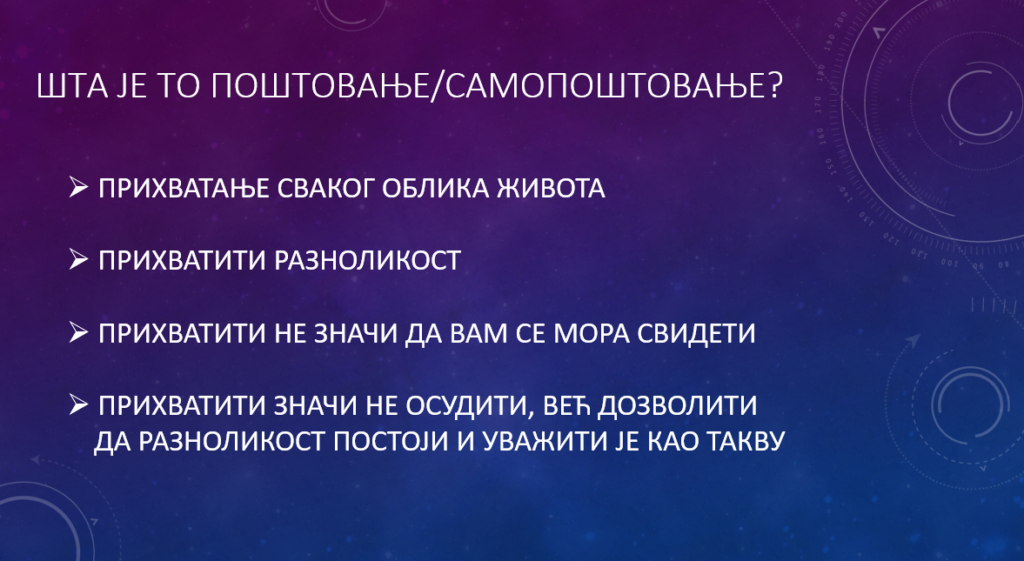 ШТА ЈЕ ТО ПОШТОВАЊЕ/САМОПОШТОВАЊЕ?

➢ ПРИХВАТАЊЕ СВАКОГ ОБЛИКА ЖИВОТА

➢ ПРИХВАТИТИ РАЗНОЛИКОСТ

➢ ПРИХВАТИТИ НЕ ЗНАЧИ ДА ВАМ СЕ МОРА СВИДЕТИ

➢ ПРИХВАТИТИ ЗНАЧИ НЕ ОСУДИТИ, ВЕЋ ДОЗВОЛИТИ ДА РАЗНОЛИКОСТ ПОСТОЈИ И УВАЖИТИ ЈЕ КАО ТАКВУ